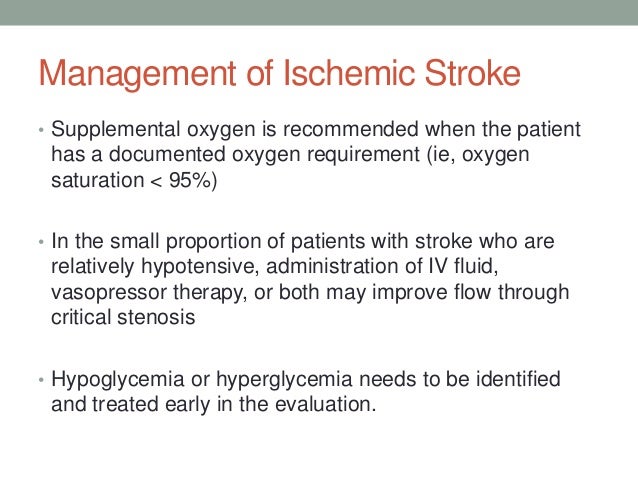 Management of Ischemic Stroke

• Supplemental oxygen is recommended when the patient has a documented oxygen requirement (ie, oxygen saturation < 95%)

• In the small proportion of patients with stroke who are relatively hypotensive, administration of IV fluid, vasopressor therapy, or both may improve flow through critical stenosis

• Hypoglycemia or hyperglycemia needs to be identified and treated early in the evaluation.